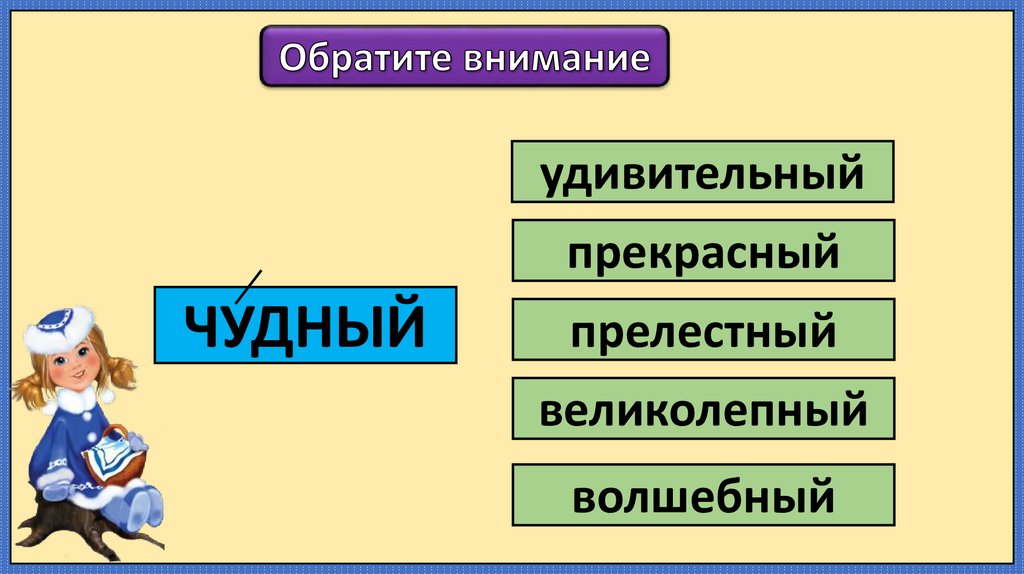 Обратите внимание

ЧУ́ДНЫЙ

удивительный

прекрасный

прелестный

великолепный

волшебный